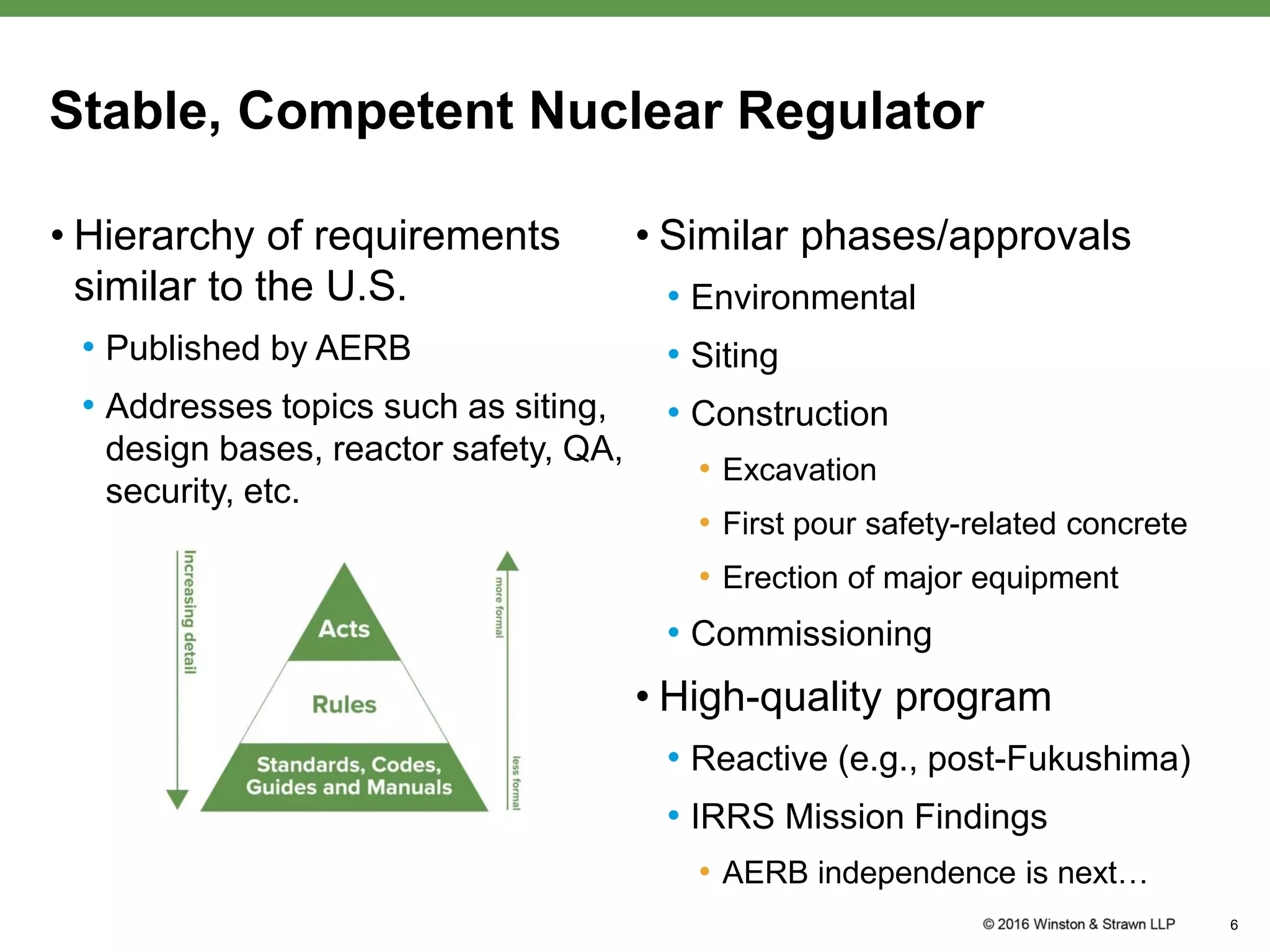 Stable, Competent Nuclear Regulator

• Hierarchy of requirements similar to the U.S.

• Published by AERB

• Addresses topics such as siting, design bases, reactor safety, QA, security, etc.

Increasing detail

Acts

Rules

Standards, Codes, Guides and Manuals

more formal

less formal

• Similar phases/approvals

• Environmental

• Siting

• Construction

• Excavation

• First pour safety-related concrete

• Erection of major equipment

• Commissioning

• High-quality program

• Reactive (e.g., post-Fukushima)

• IRRS Mission Findings

• AERB independence is next…

© 2016 Winston & Strawn LLP

6